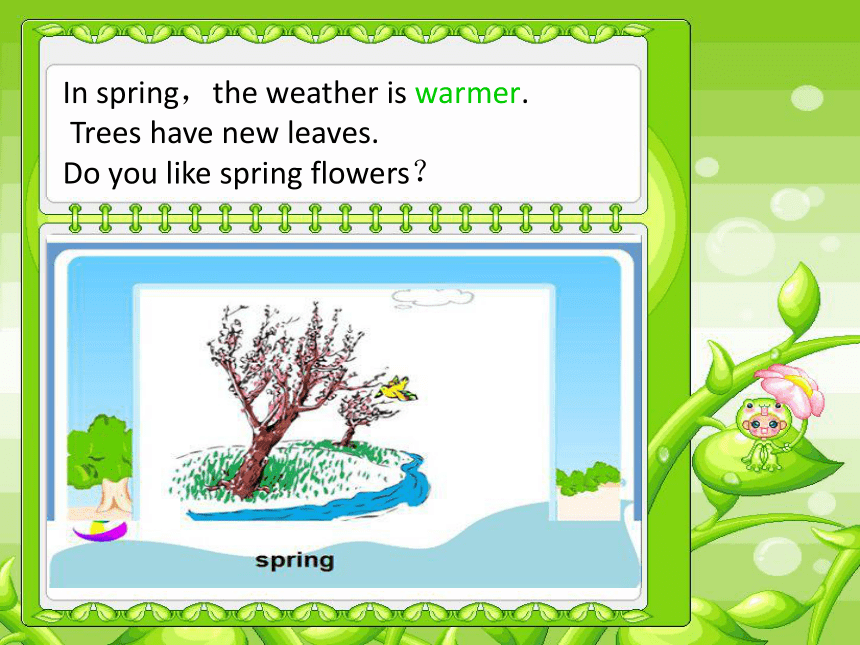 In spring， the weather is warmer.
Trees have new leaves.
Do you like spring flowers？

spring